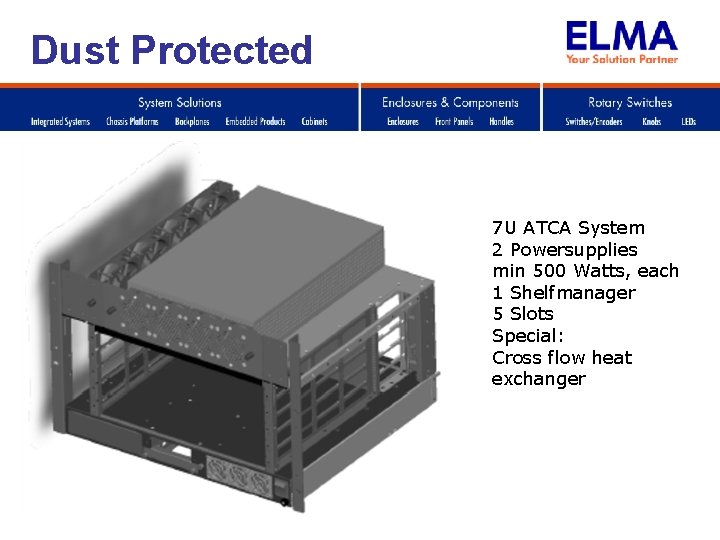 Dust Protected

ELMA
Your Solution Partner

System Solutions
Integrated Systems Chassis Platforms Backplanes Embedded Products Cabinets

Enclosures & Components
Enclosures Front Panels Handles

Rotary Switches
Switches/Encoders Knobs LEDs

7U ATCA System
2 Powersupplies min 500 Watts, each
1 Shelfmanager
5 Slots
Special:
Cross flow heat exchanger